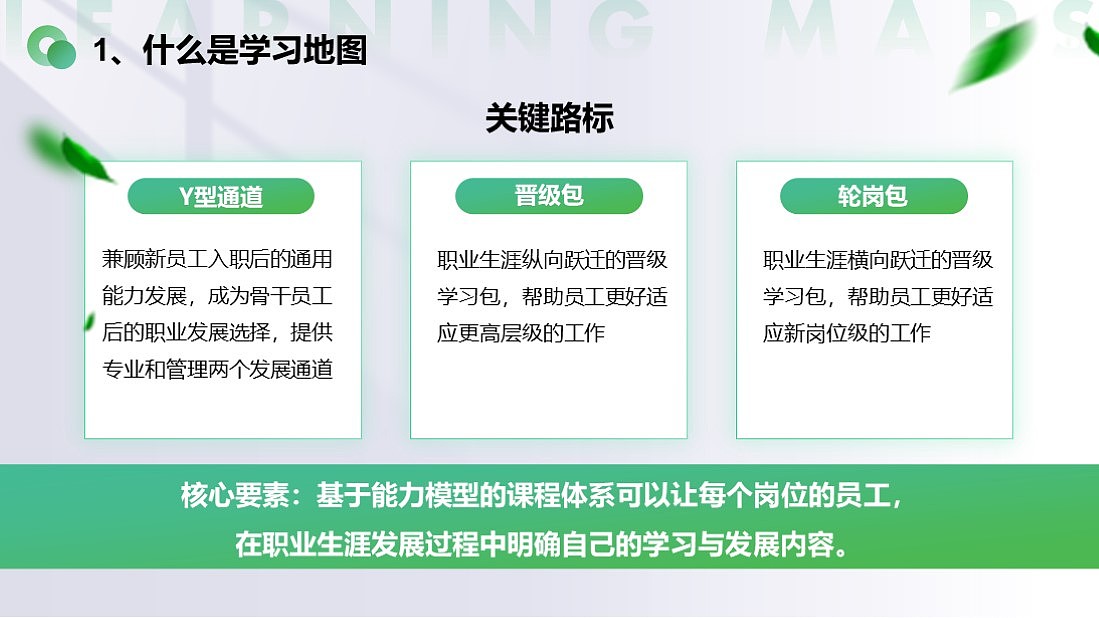 LEARNING MAPS

1、什么是学习地图

关键路标

Y型通道

兼顾新员工入职后的通用能力发展，成为骨干员工后的职业发展选择，提供专业和管理两个发展通道

晋级包

职业生涯纵向跃迁的晋级学习包，帮助员工更好适应更高层级的工作

轮岗包

职业生涯横向跃迁的晋级学习包，帮助员工更好适应新岗位级的工作

核心要素：基于能力模型的课程体系可以让每个岗位的员工，在职业生涯发展过程中明确自己的学习与发展内容。